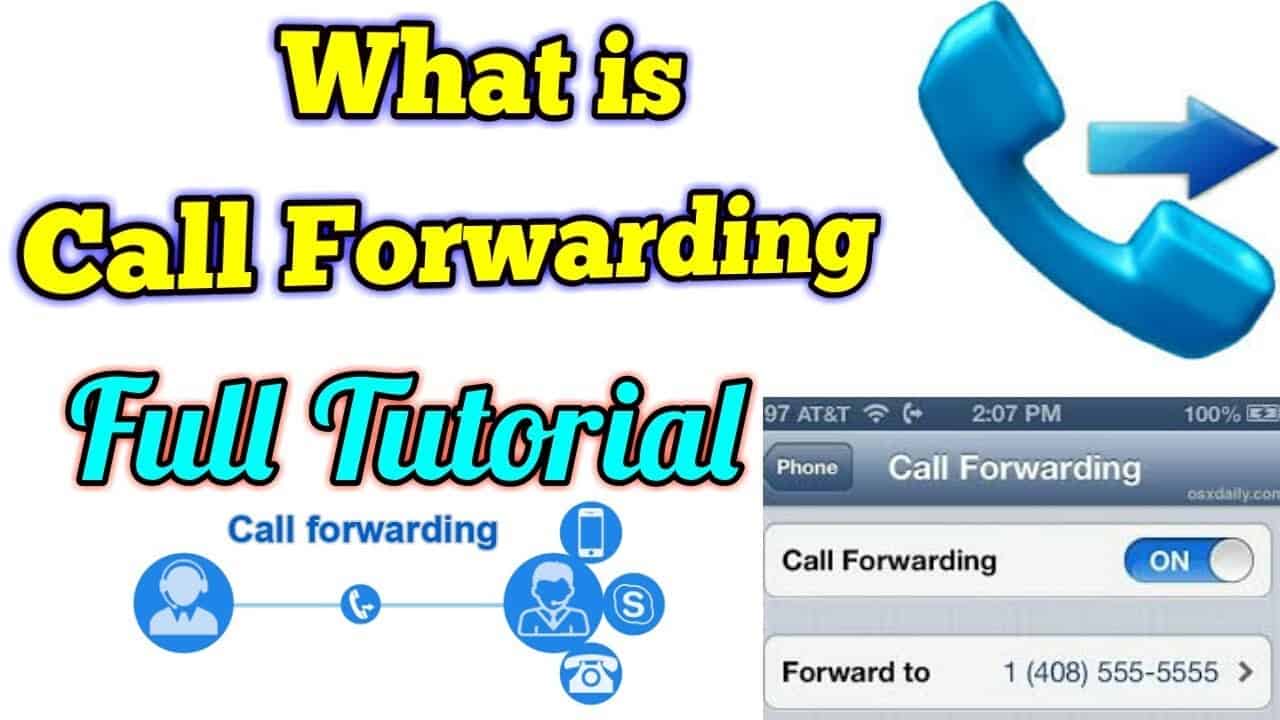 What is
Call Forwarding

Full Tutorial

Call forwarding

97 AT&T 2:07 PM 100%

Phone Call Forwarding

osxdaily.com

Call Forwarding ON

Forward to 1 (408) 555-5555